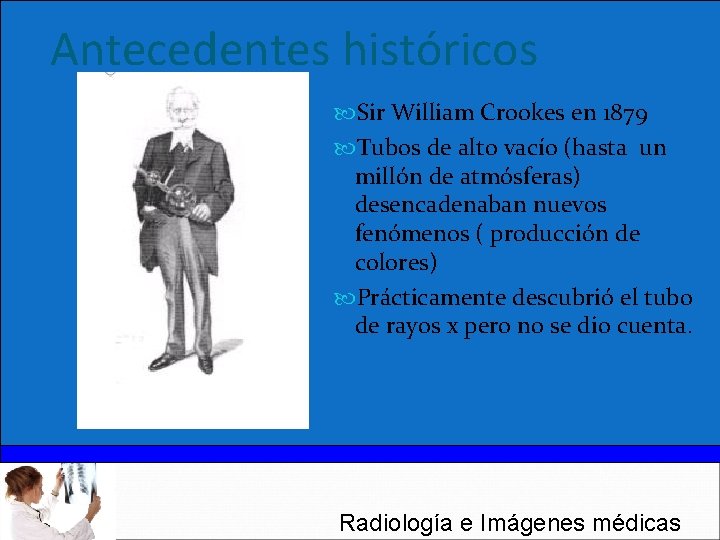 Antecedentes históricos

Sir William Crookes en 1879

Tubos de alto vacío (hasta un millón de atmósferas) desencadenaban nuevos fenómenos ( producción de colores)

Prácticamente descubrió el tubo de rayos x pero no se dio cuenta.

Radiología e Imágenes médicas